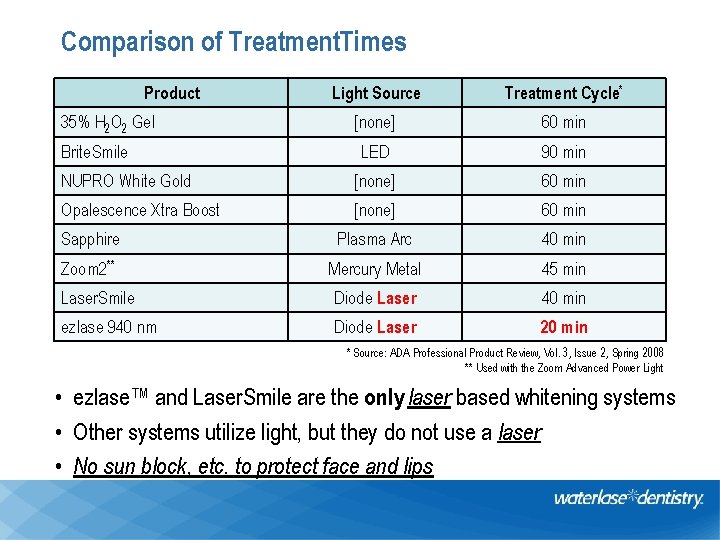 Comparison of TreatmentTimes

| Product | Light Source | Treatment Cycle* |
|---|---|---|
| 35% $H_2O_2$ Gel | [none] | 60 min |
| BriteSmile | LED | 90 min |
| NUPRO White Gold | [none] | 60 min |
| Opalescence Xtra Boost | [none] | 60 min |
| Sapphire | Plasma Arc | 40 min |
| Zoom2** | Mercury Metal | 45 min |
| LaserSmile | Diode Laser | 40 min |
| ezlase 940 nm | Diode Laser | 20 min |

* Source: ADA Professional Product Review, Vol. 3, Issue 2, Spring 2008
** Used with the Zoom Advanced Power Light

• ezlase™ and LaserSmile are the only laser based whitening systems
• Other systems utilize light, but they do not use a laser
• No sun block, etc. to protect face and lips

waterlase dentistry.